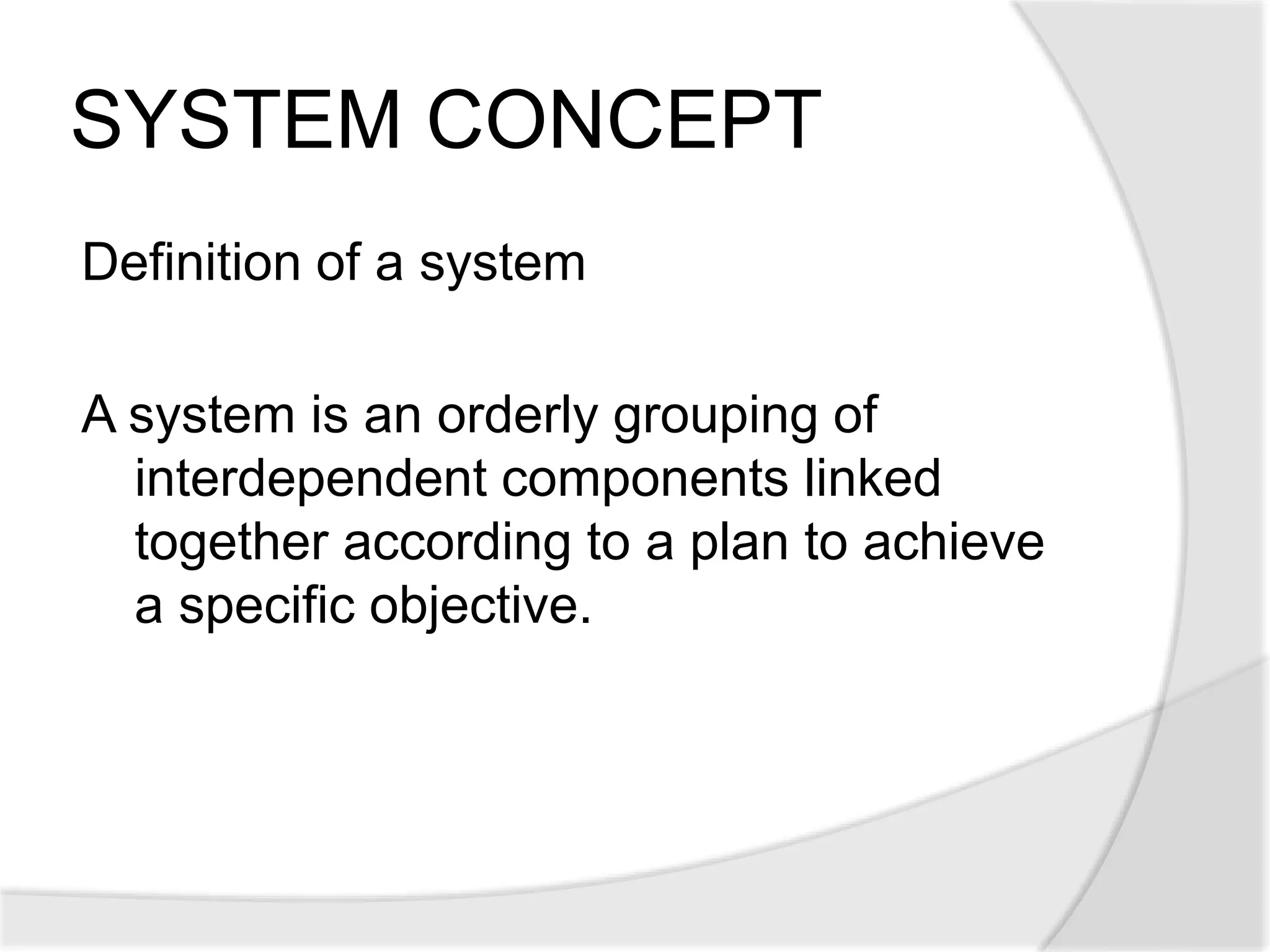 SYSTEM CONCEPT

Definition of a system

A system is an orderly grouping of interdependent components linked together according to a plan to achieve a specific objective.